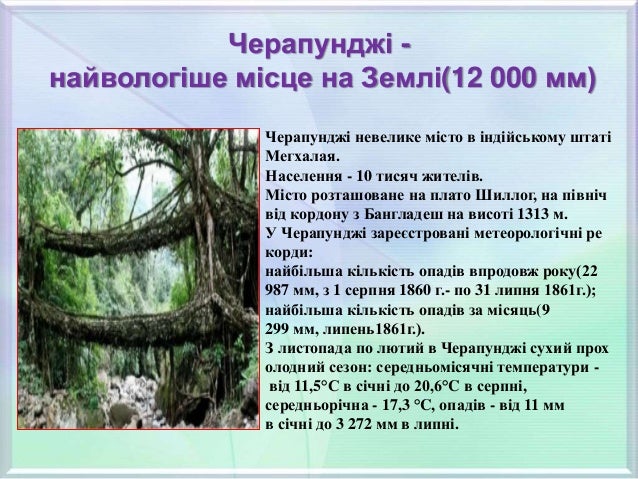 Черапунджі -
найвологіше місце на Землі(12 000 мм)

Черапунджі невелике місто в індійському штаті Мегхалая.
Населення - 10 тисяч жителів.
Місто розташоване на плато Шиллог, на північ від кордону з Бангладеш на висоті 1313 м.
У Черапунджі зареєстровані метеорологічні ре корди:
найбільша кількість опадів впродовж року(22 987 мм, з 1 серпня 1860 г.- по 31 липня 1861г.);
найбільша кількість опадів за місяць(9 299 мм, липень1861г.).
З листопада по лютий в Черапунджі сухий прох олодний сезон: середньомісячні температури - від 11,5°С в січні до 20,6°С в серпні, середньорічна - 17,3 °С, опадів - від 11 мм в січні до 3 272 мм в липні.